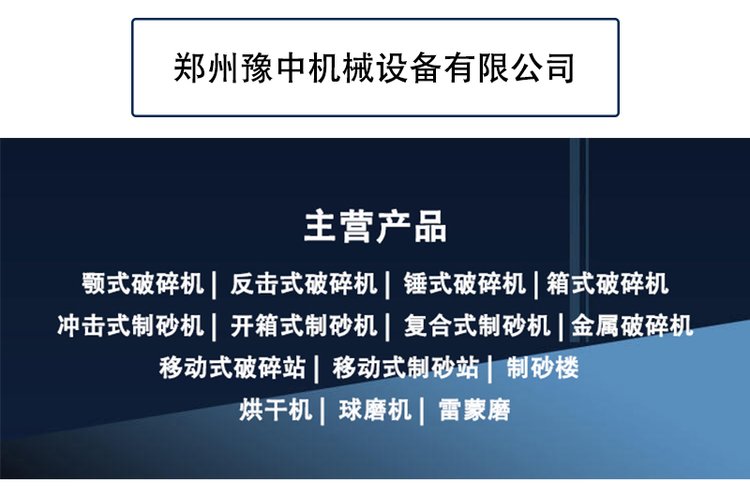 郑州豫中机械设备有限公司

主营产品

颚式破碎机 | 反击式破碎机 | 锤式破碎机 | 箱式破碎机
冲击式制砂机 | 开箱式制砂机 | 复合式制砂机 | 金属破碎机
移动式破碎站 | 移动式制砂站 | 制砂楼
烘干机 | 球磨机 | 雷蒙磨